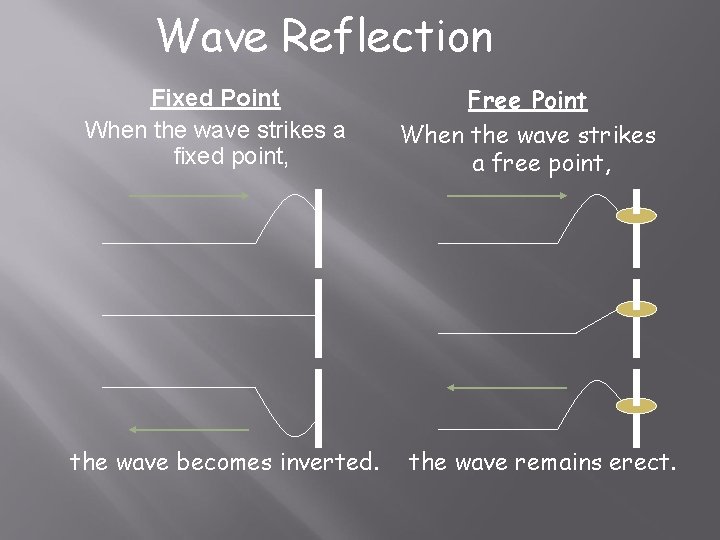 Wave Reflection

Fixed Point
When the wave strikes a fixed point,

the wave becomes inverted.

Free Point
When the wave strikes a free point,

the wave remains erect.